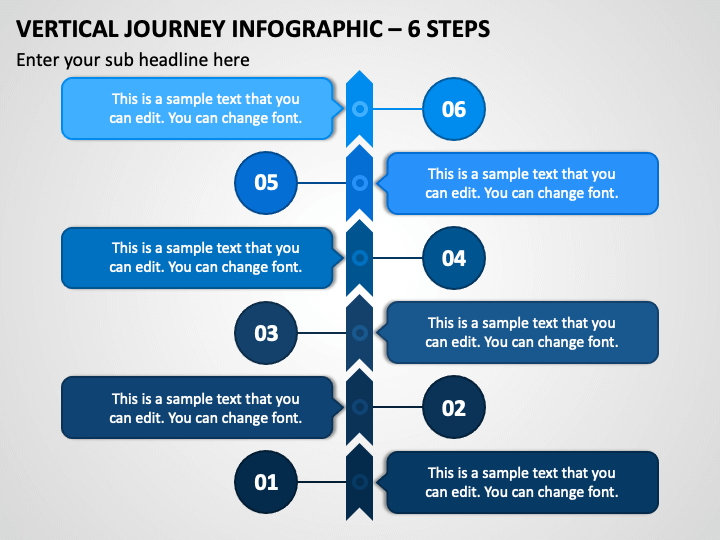 VERTICAL JOURNEY INFOGRAPHIC – 6 STEPS

Enter your sub headline here

This is a sample text that you can edit. You can change font.

06

05

This is a sample text that you can edit. You can change font.

This is a sample text that you can edit. You can change font.

04

03

This is a sample text that you can edit. You can change font.

This is a sample text that you can edit. You can change font.

02

01

This is a sample text that you can edit. You can change font.